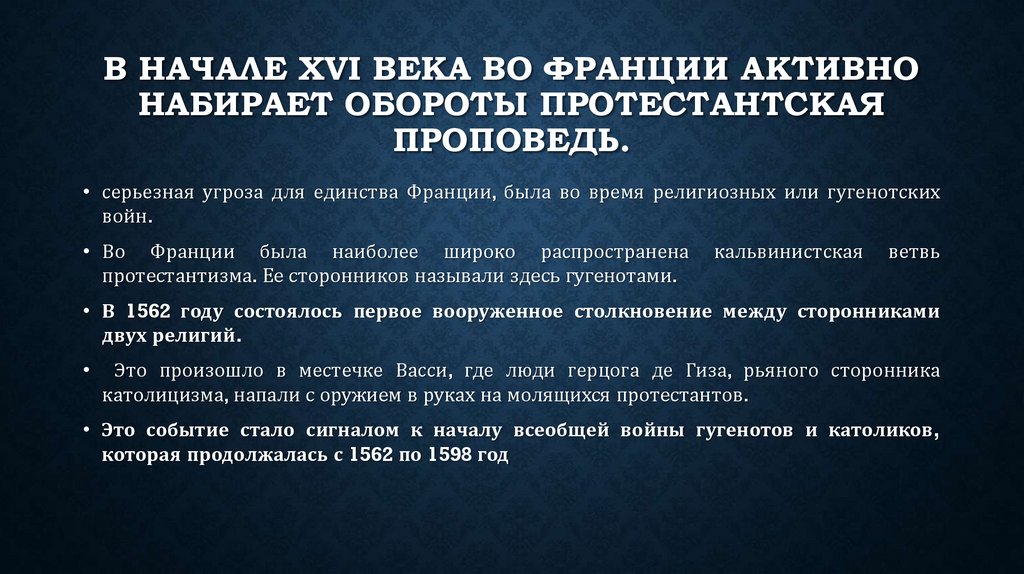 В НАЧАЛЕ XVI ВЕКА ВО ФРАНЦИИ АКТИВНО НАБИРАЕТ ОБОРОТЫ ПРОТЕСТАНТСКАЯ ПРОПОВЕДЬ.

• серьезная угроза для единства Франции, была во время религиозных или гугенотских войн.

• Во Франции была наиболее широко распространена кальвинистская ветвь протестантизма. Ее сторонников называли здесь гугенотами.

• В 1562 году состоялось первое вооруженное столкновение между сторонниками двух религий.

• Это произошло в местечке Васси, где люди герцога де Гиза, рьяного сторонника католицизма, напали с оружием в руках на молящихся протестантов.

• Это событие стало сигналом к началу всеобщей войны гугенотов и католиков, которая продолжалась с 1562 по 1598 год